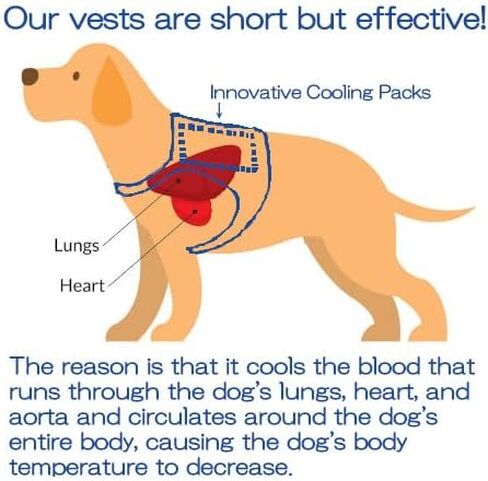 Our vests are short but effective!

Innovative Cooling Packs

Lungs

Heart

The reason is that it cools the blood that runs through the dog's lungs, heart, and aorta and circulates around the dog's entire body, causing the dog's body temperature to decrease.